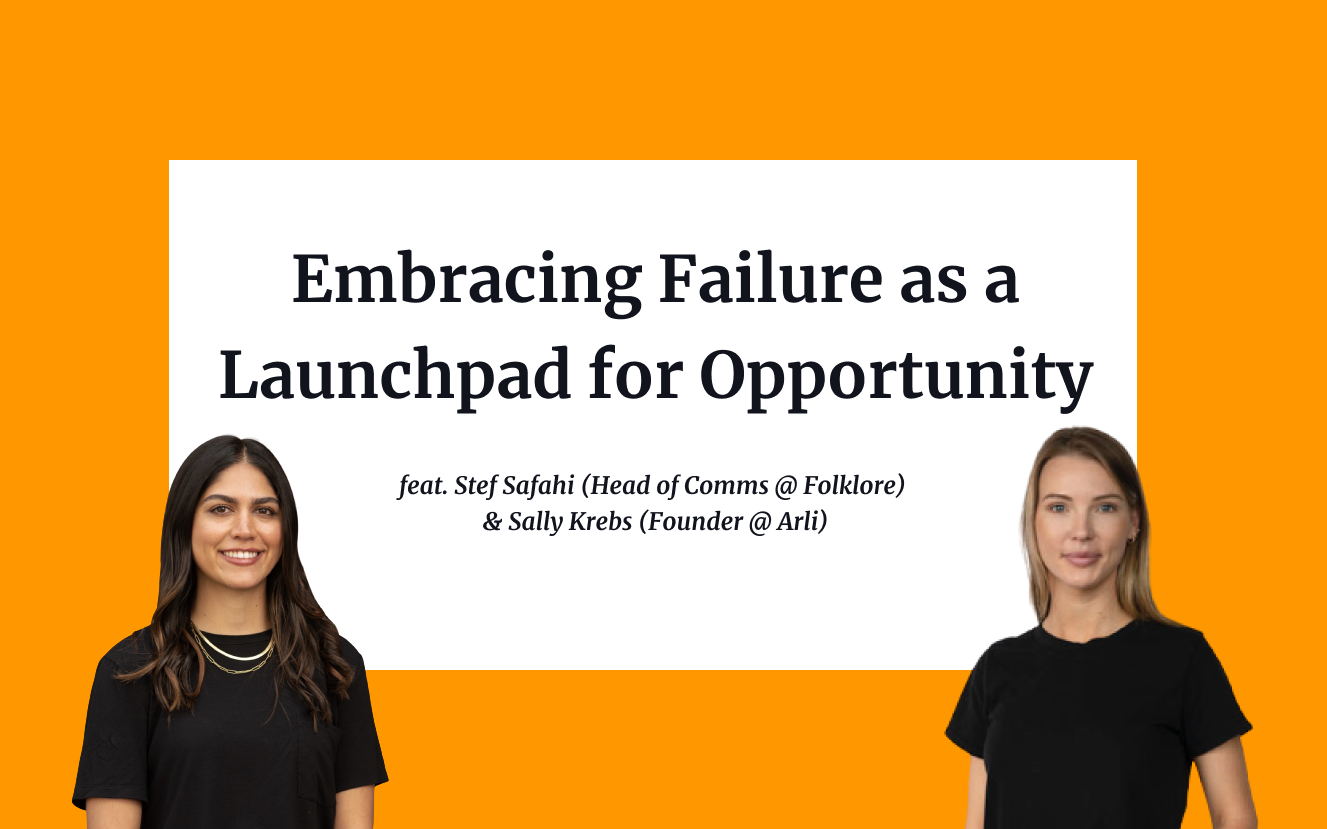 Embracing Failure as a Launchpad for Opportunity

feat. Stef Safahi (Head of Comms @ Folklore) & Sally Krebs (Founder @ Arli)